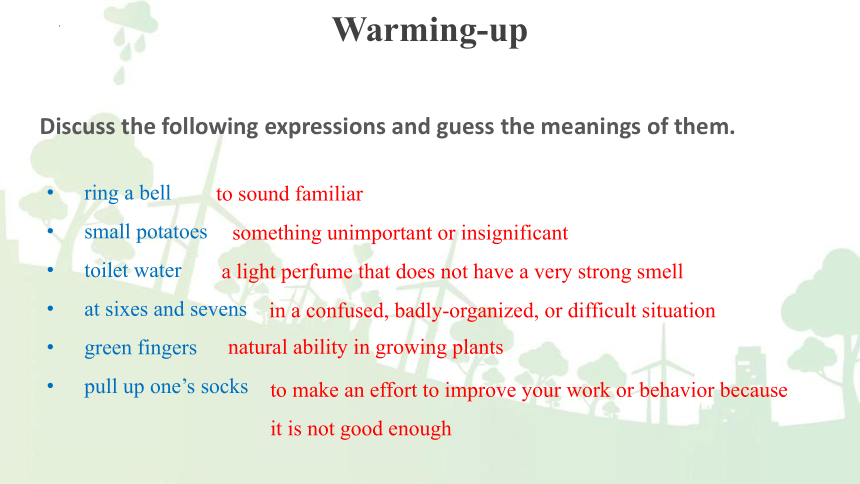 Warming-up

Discuss the following expressions and guess the meanings of them.

• ring a bell to sound familiar
• small potatoes something unimportant or insignificant
• toilet water a light perfume that does not have a very strong smell
• at sixes and sevens in a confused, badly-organized, or difficult situation
• green fingers natural ability in growing plants
• pull up one's socks to make an effort to improve your work or behavior because it is not good enough